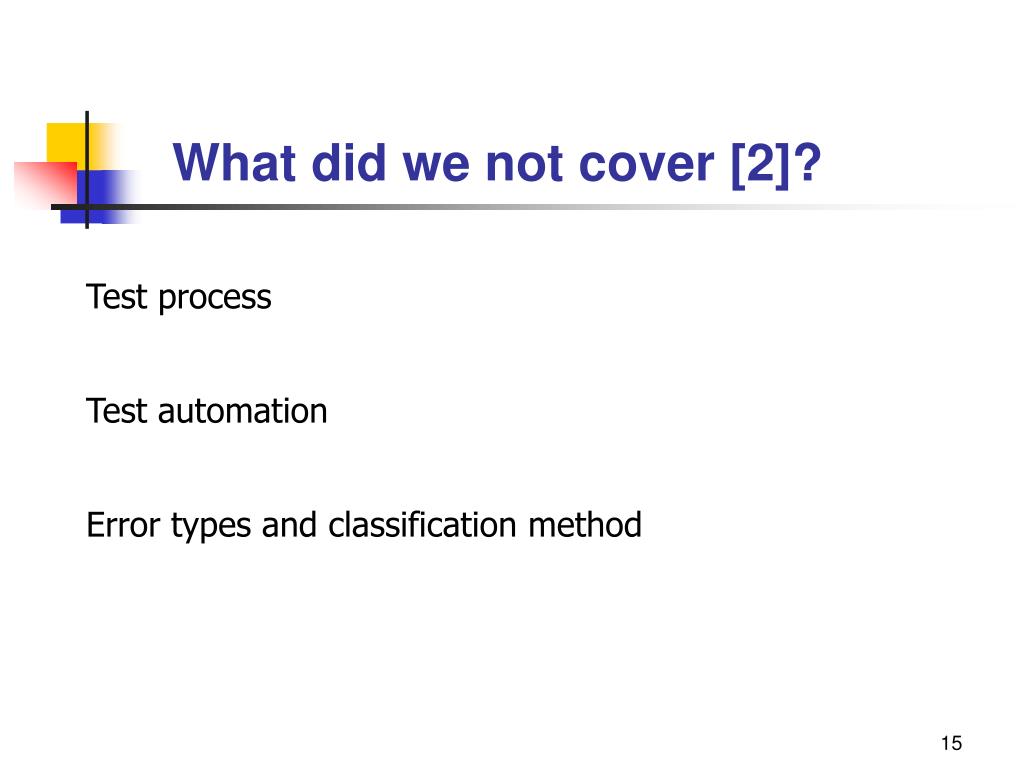 What did we not cover [2]?

Test process

Test automation

Error types and classification method

15